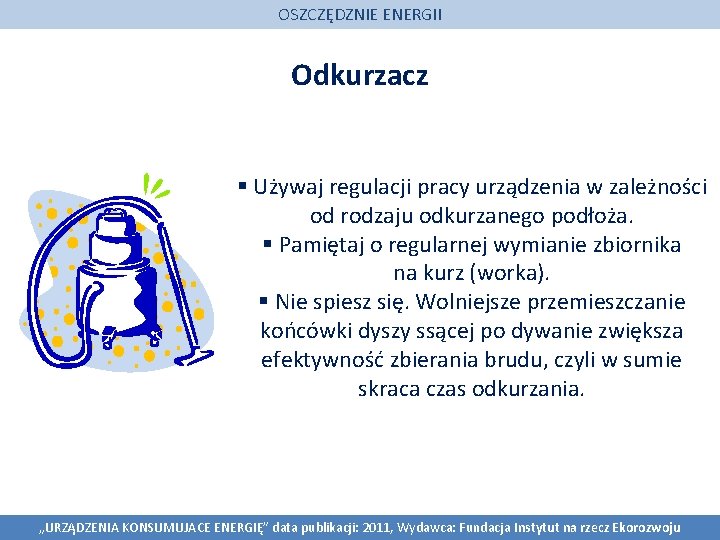 OSZCZĘDZNIE ENERGII

Odkurzacz

▪ Używaj regulacji pracy urządzenia w zależności od rodzaju odkurzanego podłoża.
▪ Pamiętaj o regularnej wymianie zbiornika na kurz (worka).
▪ Nie spiesz się. Wolniejsze przemieszczanie końcówki dyszy ssącej po dywanie zwiększa efektywność zbierania brudu, czyli w sumie skraca czas odkurzania.

„URZĄDZENIA KONSUMUJACE ENERGIĘ” data publikacji: 2011, Wydawca: Fundacja Instytut na rzecz Ekorozwoju